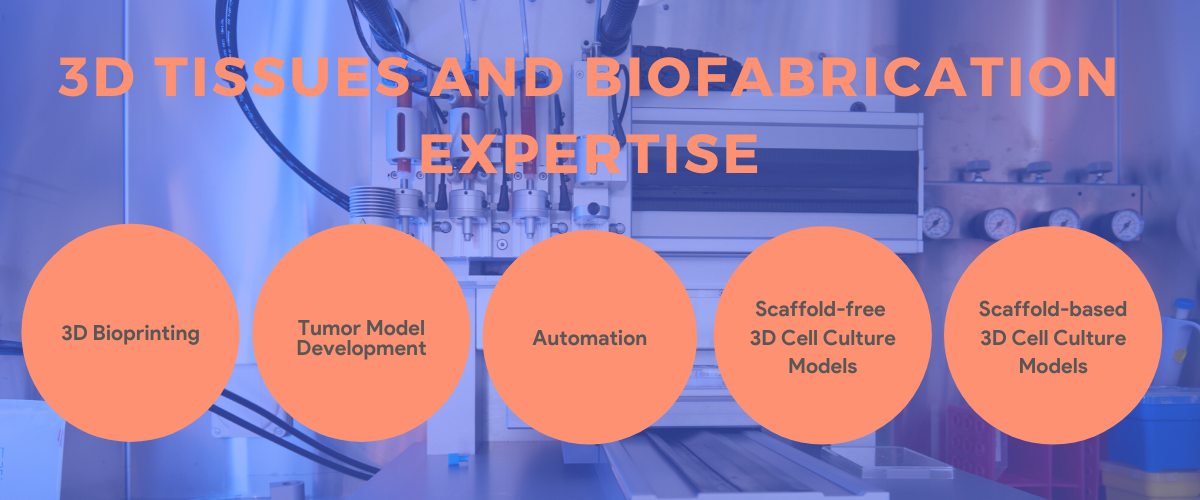 3D TISSUES AND BIOFABRICATION EXPERTISE

3D Bioprinting

Tumor Model Development

Automation

Scaffold-free 3D Cell Culture Models

Scaffold-based 3D Cell Culture Models